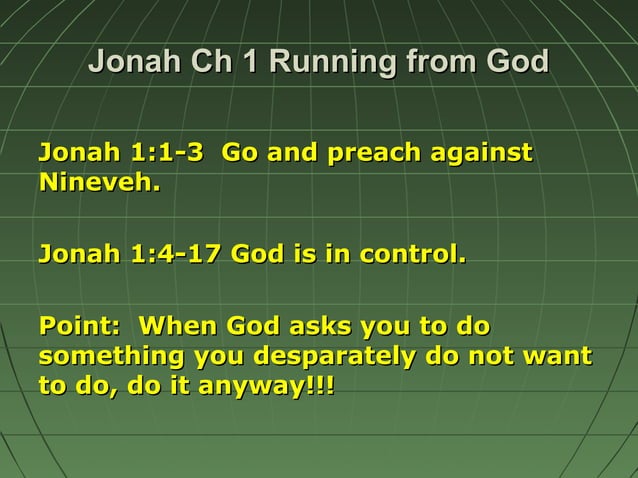 Jonah Ch 1 Running from God

Jonah 1:1-3 Go and preach against Nineveh.

Jonah 1:4-17 God is in control.

Point: When God asks you to do something you desparately do not want to do, do it anyway!!!